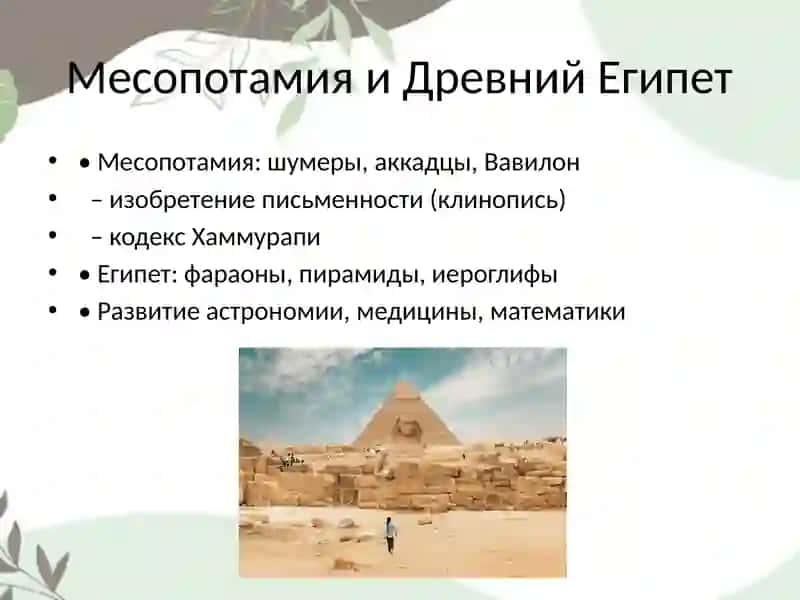 Месопотамия и Древний Египет

• • Месопотамия: шумеры, аккадцы, Вавилон
• – изобретение письменности (клинопись)
• – кодекс Хаммурапи
• • Египет: фараоны, пирамиды, иероглифы
• • Развитие астрономии, медицины, математики